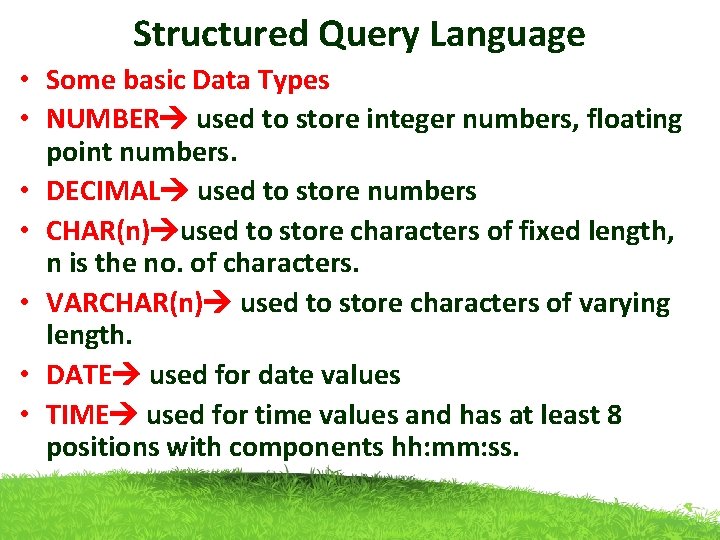 Structured Query Language

• Some basic Data Types
• NUMBER→ used to store integer numbers, floating point numbers.
• DECIMAL→ used to store numbers
• CHAR(n)→used to store characters of fixed length, n is the no. of characters.
• VARCHAR(n)→ used to store characters of varying length.
• DATE→ used for date values
• TIME→ used for time values and has at least 8 positions with components hh:mm:ss.